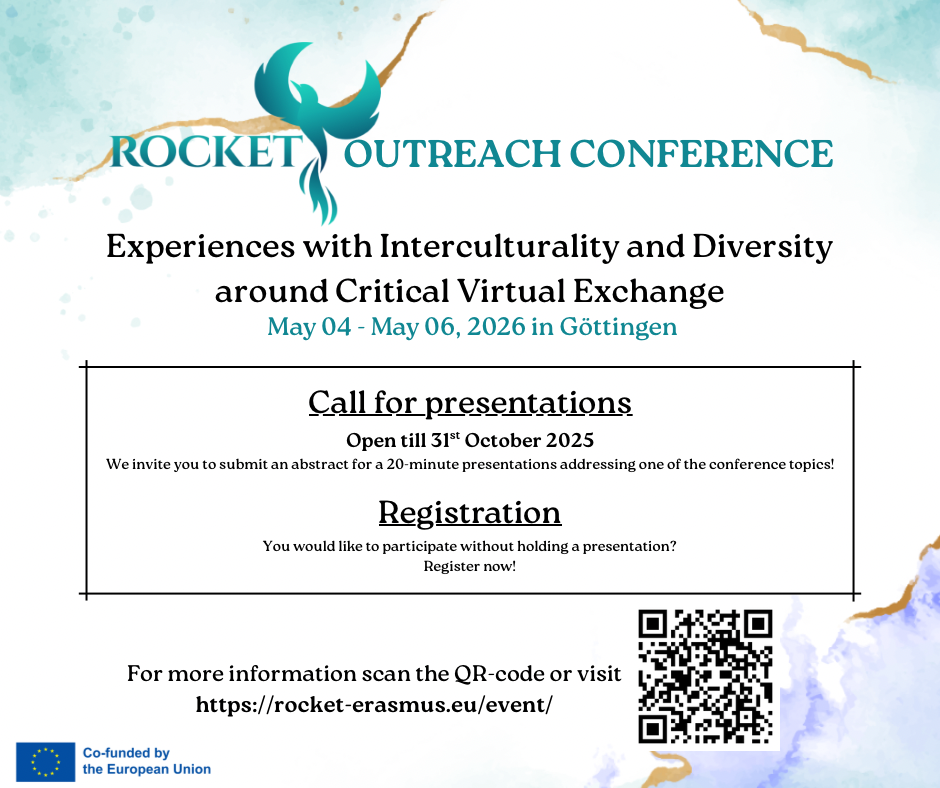 ROCKET OUTREACH CONFERENCE

Experiences with Interculturality and Diversity around Critical Virtual Exchange

May 04 - May 06, 2026 in Göttingen

Call for presentations

Open till 31$^{st}$ October 2025

We invite you to submit an abstract for a 20-minute presentations addressing one of the conference topics!

Registration

You would like to participate without holding a presentation?
Register now!

For more information scan the QR-code or visit
https://rocket-erasmus.eu/event/

Co-funded by
the European Union